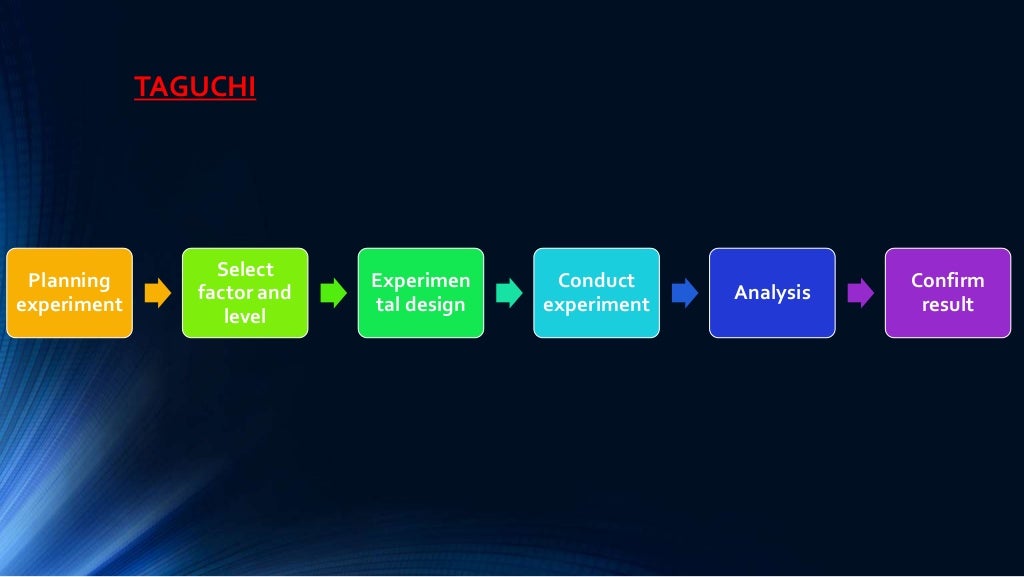 TAGUCHI

Planning experiment

Select factor and level

Experimen tal design

Conduct experiment

Analysis

Confirm result